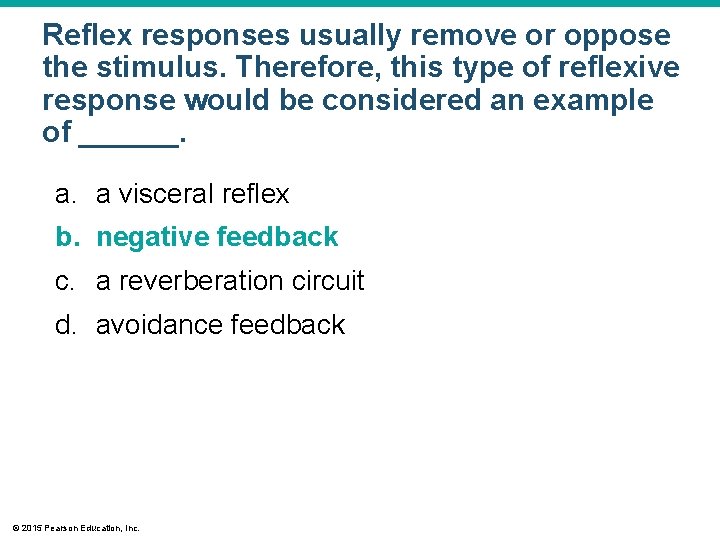 Reflex responses usually remove or oppose the stimulus. Therefore, this type of reflexive response would be considered an example of ______.

a. a visceral reflex
b. negative feedback
c. a reverberation circuit
d. avoidance feedback

© 2015 Pearson Education, Inc.